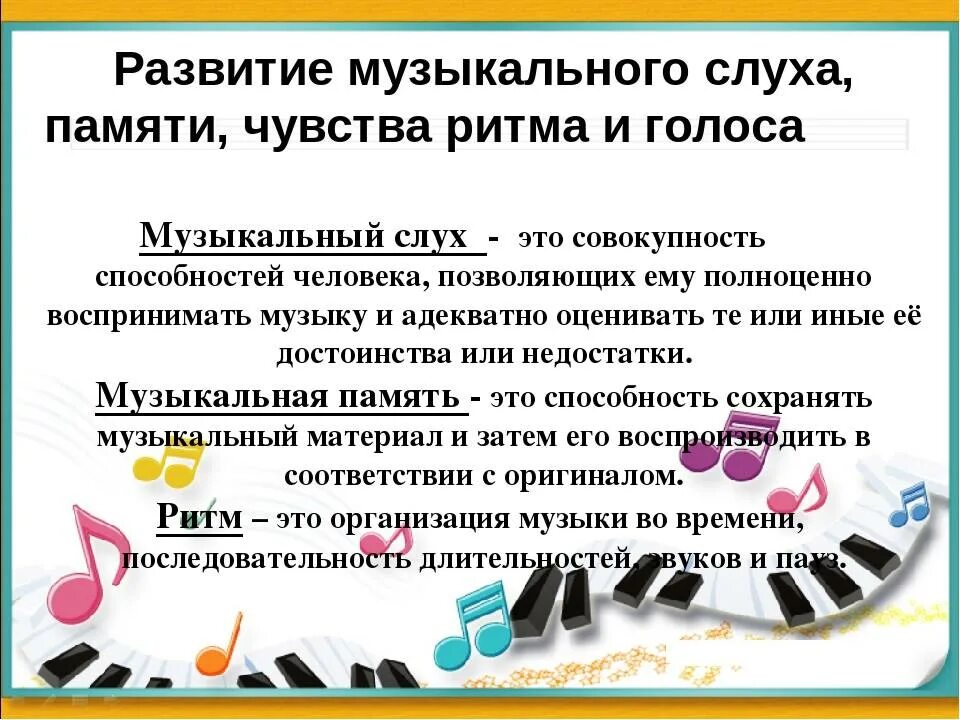 Развитие музыкального слуха, памяти, чувства ритма и голоса

Музыкальный слух - это совокупность способностей человека, позволяющих ему полноценно воспринимать музыку и адекватно оценивать те или иные её достоинства или недостатки.

Музыкальная память - это способность сохранять музыкальный материал и затем его воспроизводить в соответствии с оригиналом.

Ритм – это организация музыки во времени, последовательность длительностей, звуков и пауз.